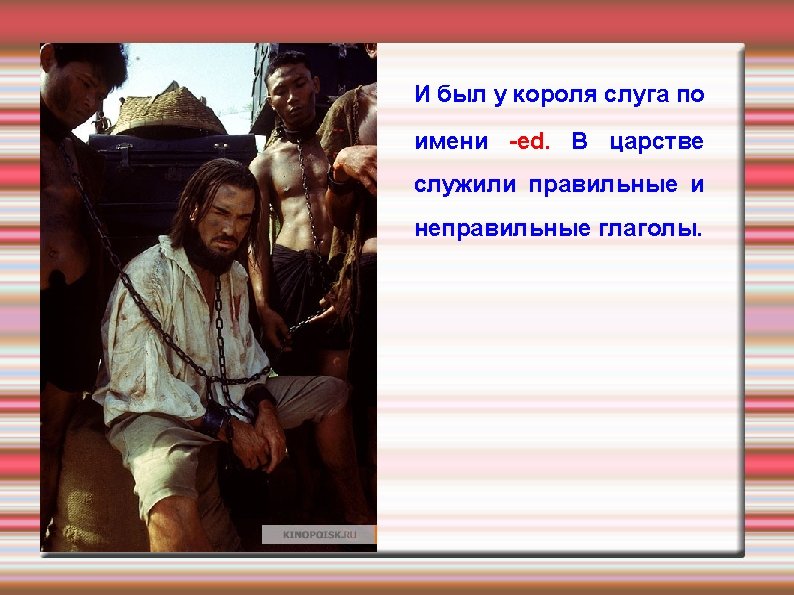 И был у короля слуга по имени -ed. В царстве служили правильные и неправильные глаголы.

KINOPOISK.RU